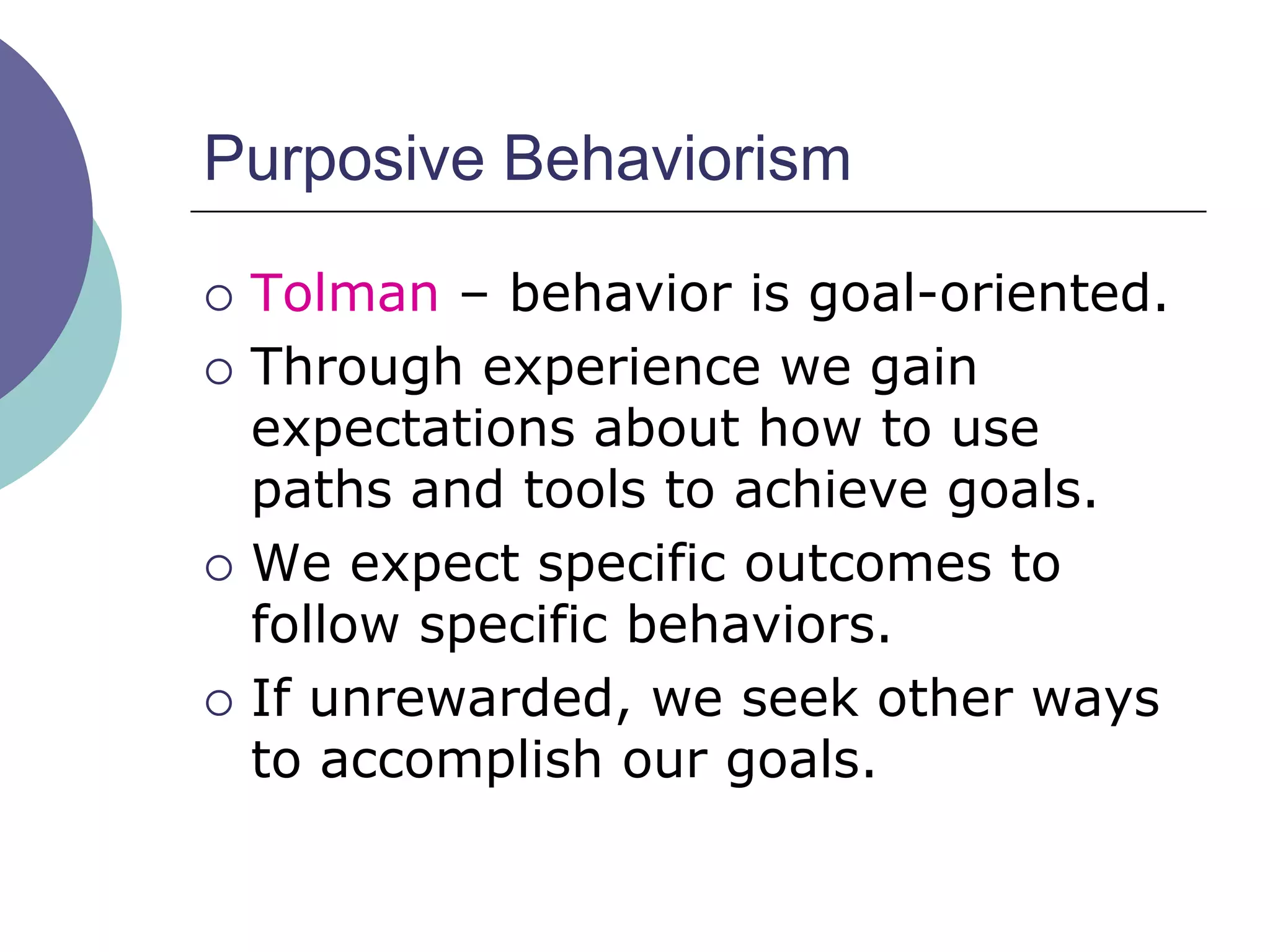 Purposive Behaviorism

○ Tolman – behavior is goal-oriented.
○ Through experience we gain expectations about how to use paths and tools to achieve goals.
○ We expect specific outcomes to follow specific behaviors.
○ If unrewarded, we seek other ways to accomplish our goals.